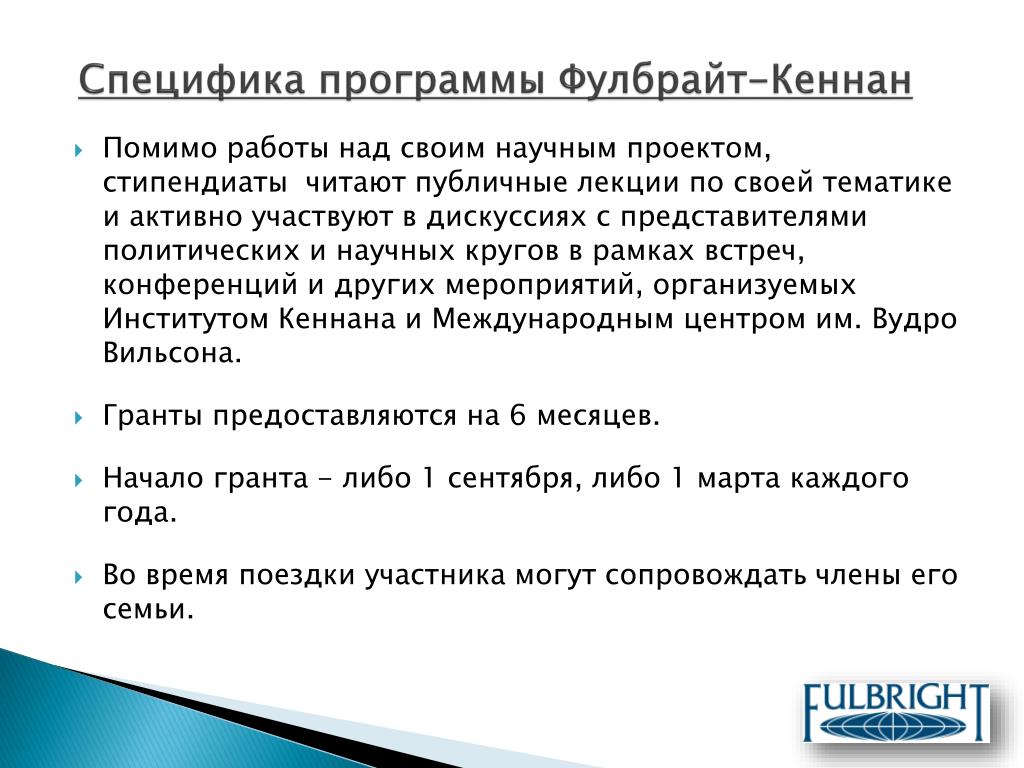 Специфика программы Фулбрайт-Кеннан

Помимо работы над своим научным проектом, стипендиаты  читают публичные лекции по своей тематике и активно участвуют в дискуссиях с представителями политических и научных кругов в рамках встреч, конференций и других мероприятий, организуемых Институтом Кеннана и Международным центром им. Вудро Вильсона.

Гранты предоставляются на 6 месяцев.

Начало гранта – либо 1 сентября, либо 1 марта каждого года.

Во время поездки участника могут сопровождать члены его семьи.

FULBRIGHT